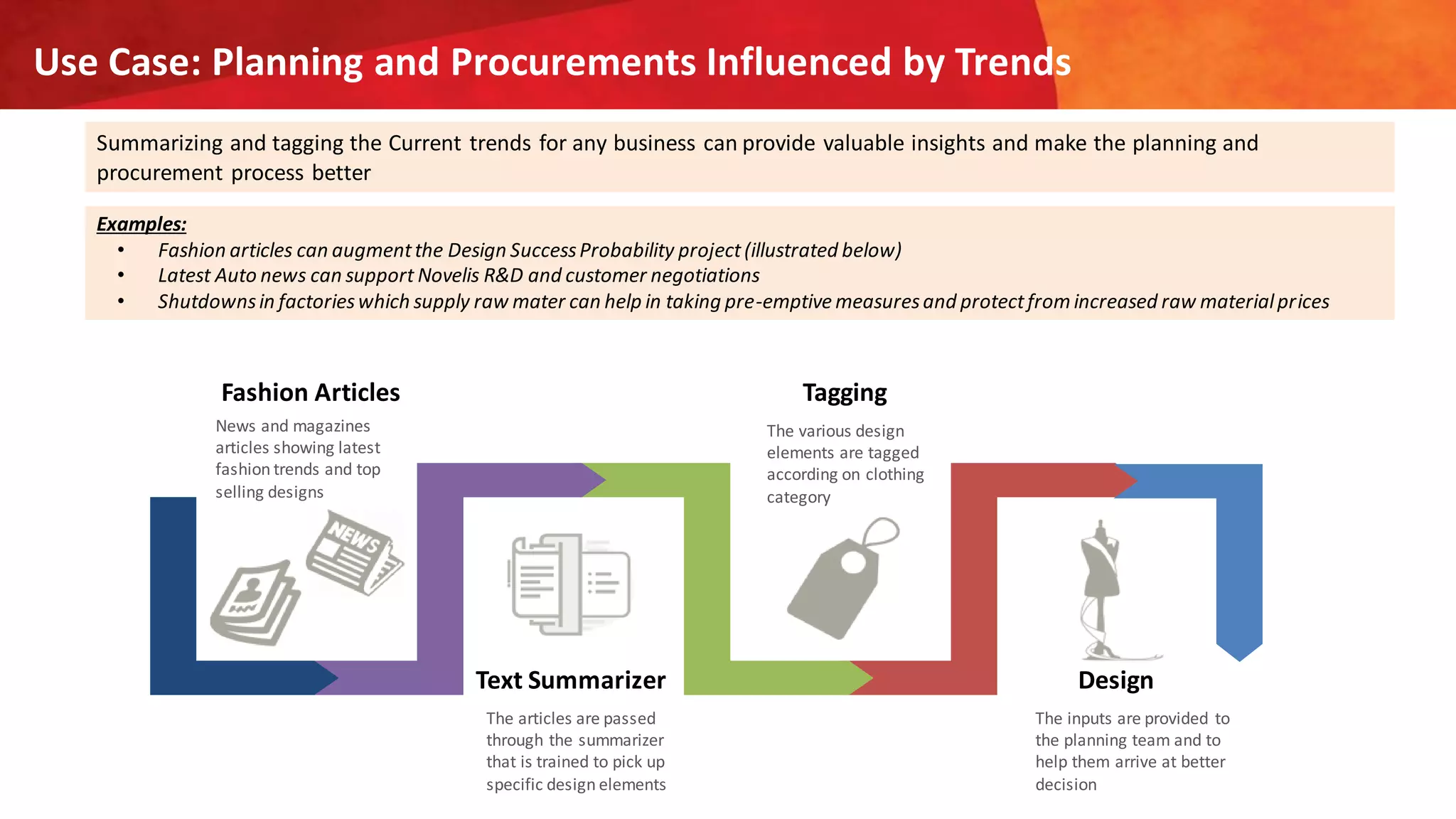 Use Case: Planning and Procurements Influenced by Trends

Summarizing and tagging the Current trends for any business can provide valuable insights and make the planning and procurement process better

Examples:
• Fashion articles can augment the Design Success Probability project (illustrated below)
• Latest Auto news can support Novelis R&D and customer negotiations
• Shutdowns in factories which supply raw mater can help in taking pre-emptive measures and protect from increased raw material prices

Fashion Articles

News and magazines articles showing latest fashion trends and top selling designs

NEWS

Text Summarizer

The articles are passed through the summarizer that is trained to pick up specific design elements

Tagging

The various design elements are tagged according on clothing category

Design

The inputs are provided to the planning team and to help them arrive at better decision